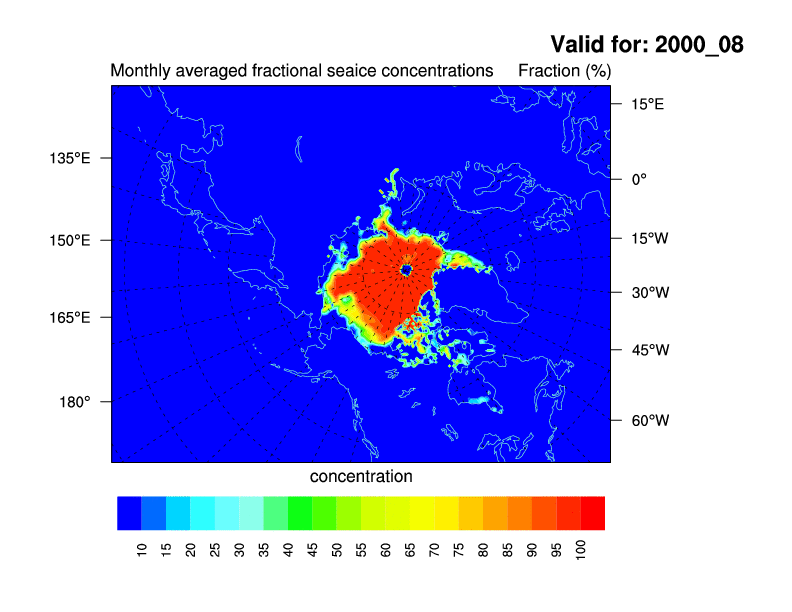 Valid for: 2000_08

Monthly averaged fractional seaice concentrations

Fraction (%)

135°E
150°E
165°E
180°

15°E
0°
15°W
30°W
45°W
60°W

concentration

10 15 20 25 30 35 40 45 50 55 60 65 70 75 80 85 90 95 100